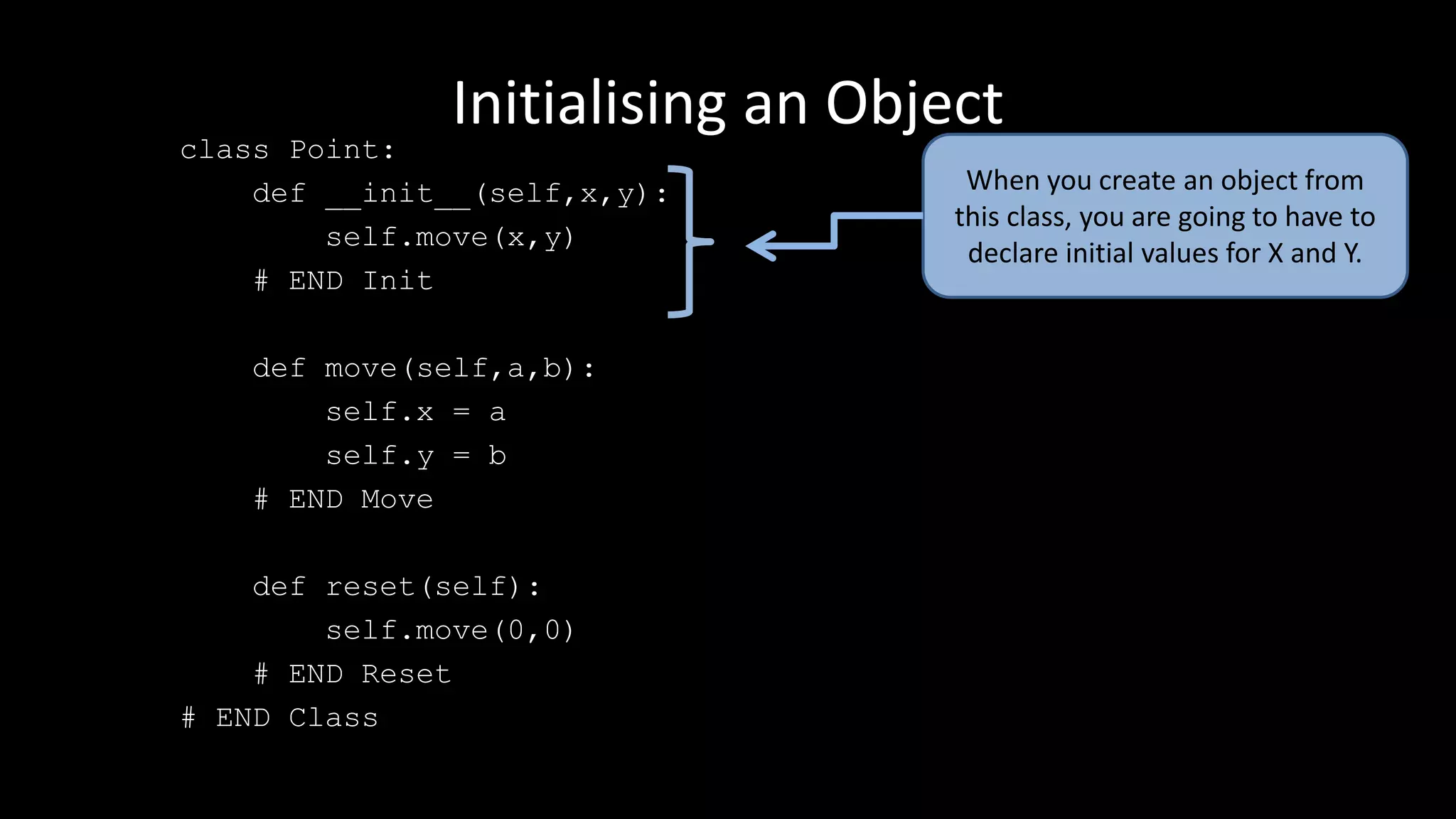 Initialising an Object

class Point:
    def __init__(self,x,y):
        self.move(x,y)
    # END Init

    def move(self,a,b):
        self.x = a
        self.y = b
    # END Move

    def reset(self):
        self.move(0,0)
    # END Reset
# END Class

When you create an object from this class, you are going to have to declare initial values for X and Y.